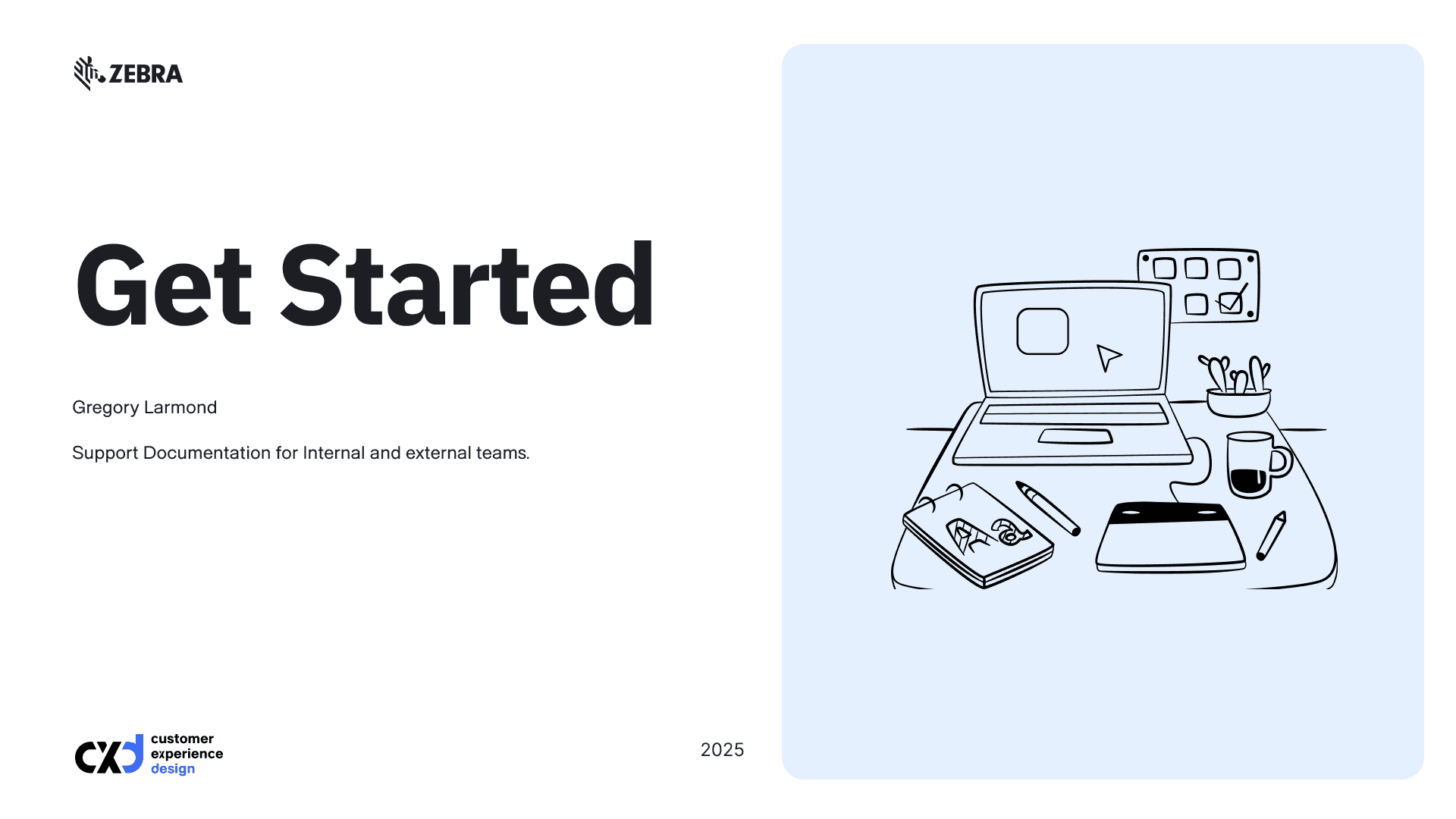 ZEBRA

Get Started

Gregory Larmond

Support Documentation for Internal and external teams.

cxd customer experience design

2025

Aa